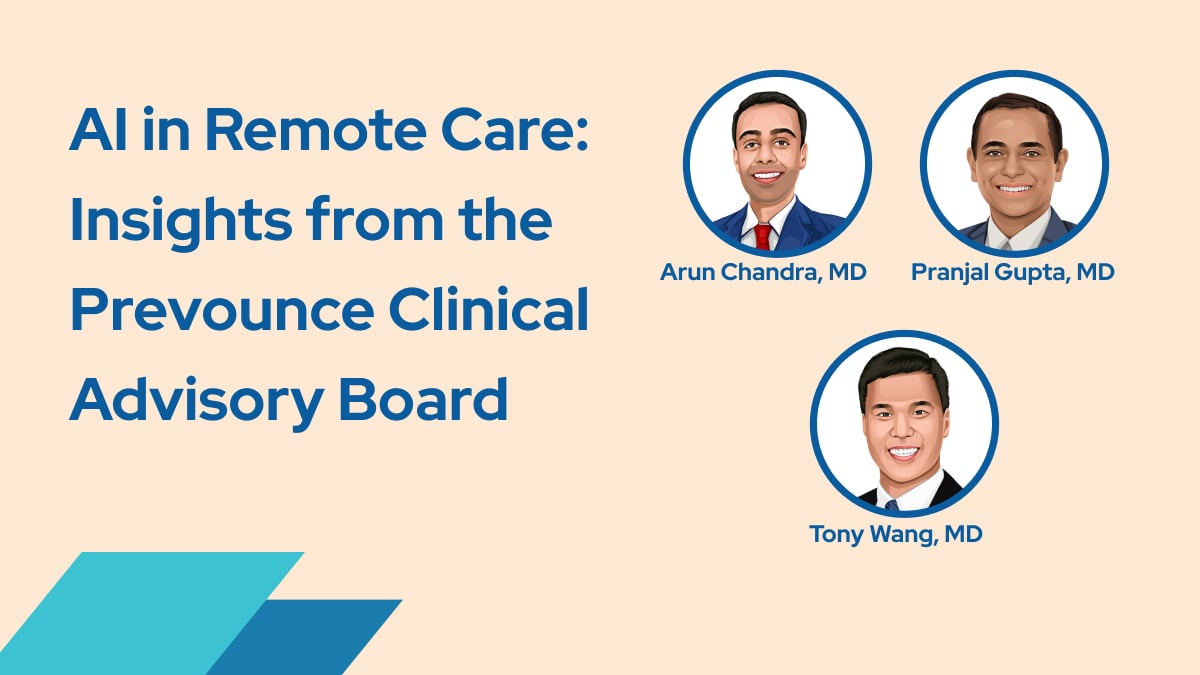 AI in Remote Care: Insights from the Prevounce Clinical Advisory Board

Arun Chandra, MD

Pranjal Gupta, MD

Tony Wang, MD